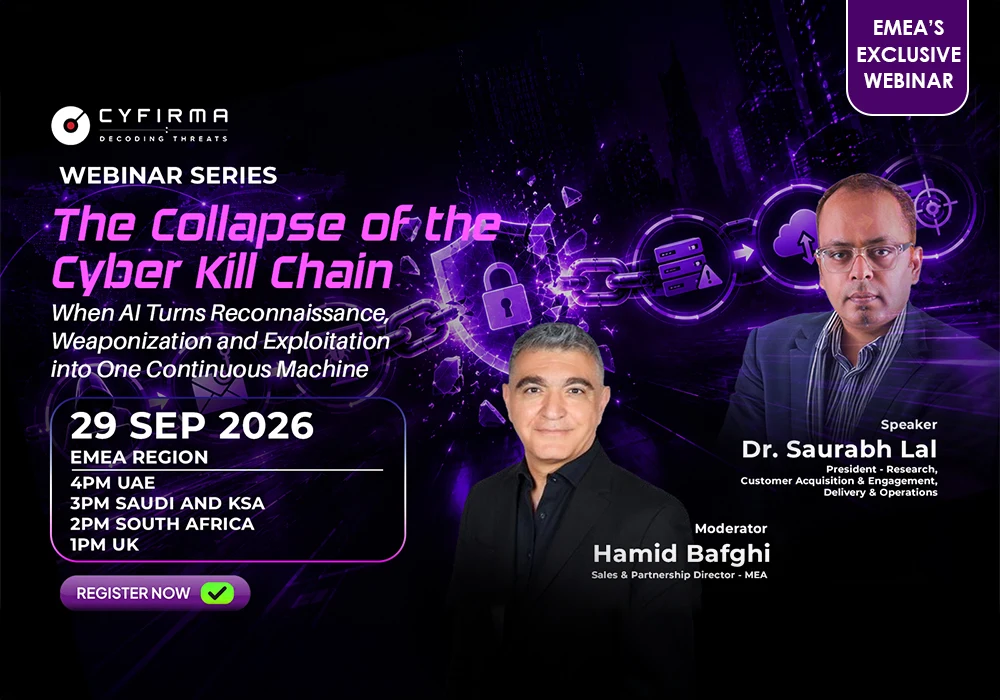 EMEA'S EXCLUSIVE WEBINAR

CYFIRMA
DECODING THREATS

WEBINAR SERIES

The Collapse of the Cyber Kill Chain

When AI Turns Reconnaissance, Weaponization and Exploitation into One Continuous Machine

29 SEP 2026
EMEA REGION
4PM UAE
3PM SAUDI AND KSA
2PM SOUTH AFRICA
1PM UK

REGISTER NOW

Speaker
Dr. Saurabh Lal
President - Research, Customer Acquisition & Engagement, Delivery & Operations

Moderator
Hamid Bafghi
Sales & Partnership Director - MEA